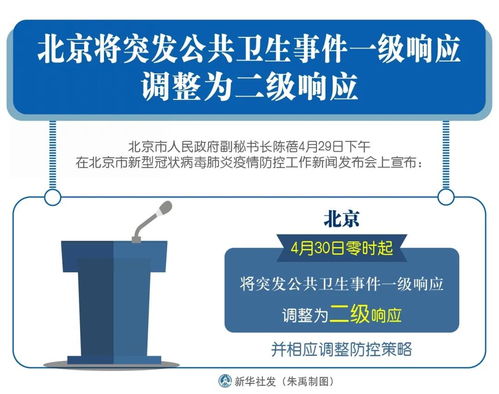 北京将突发公共卫生事件一级响应调整为二级响应

北京市人民政府副秘书长陈蓓4月29日下午在北京市新型冠状病毒肺炎疫情防控工作新闻发布会上宣布：

北京

4月30日零时起

将突发公共卫生事件一级响应

调整为二级响应

并相应调整防控策略

新华社发（朱禹制图）